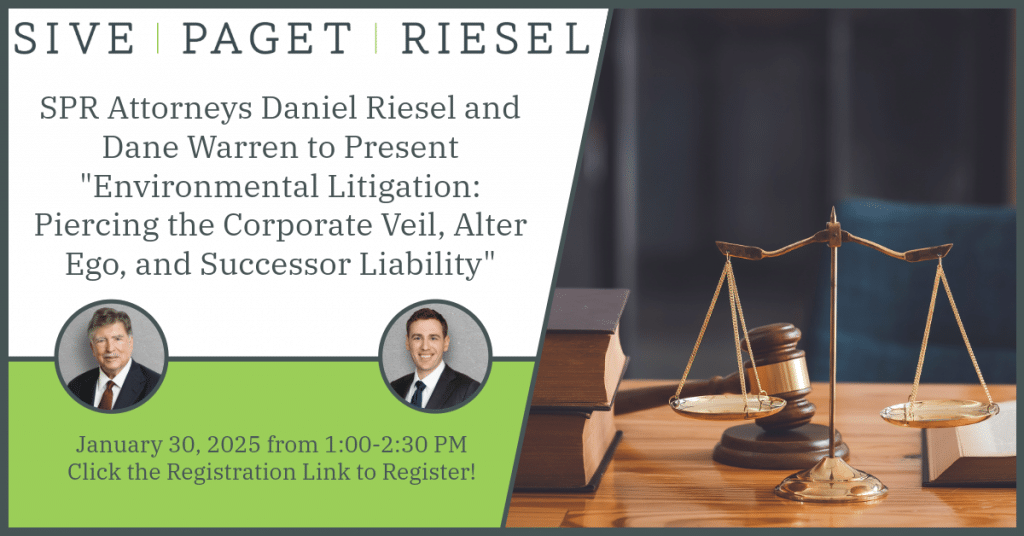 SIVE | PAGET | RIESEL

SPR Attorneys Daniel Riesel and Dane Warren to Present "Environmental Litigation: Piercing the Corporate Veil, Alter Ego, and Successor Liability"

January 30, 2025 from 1:00-2:30 PM
Click the Registration Link to Register!